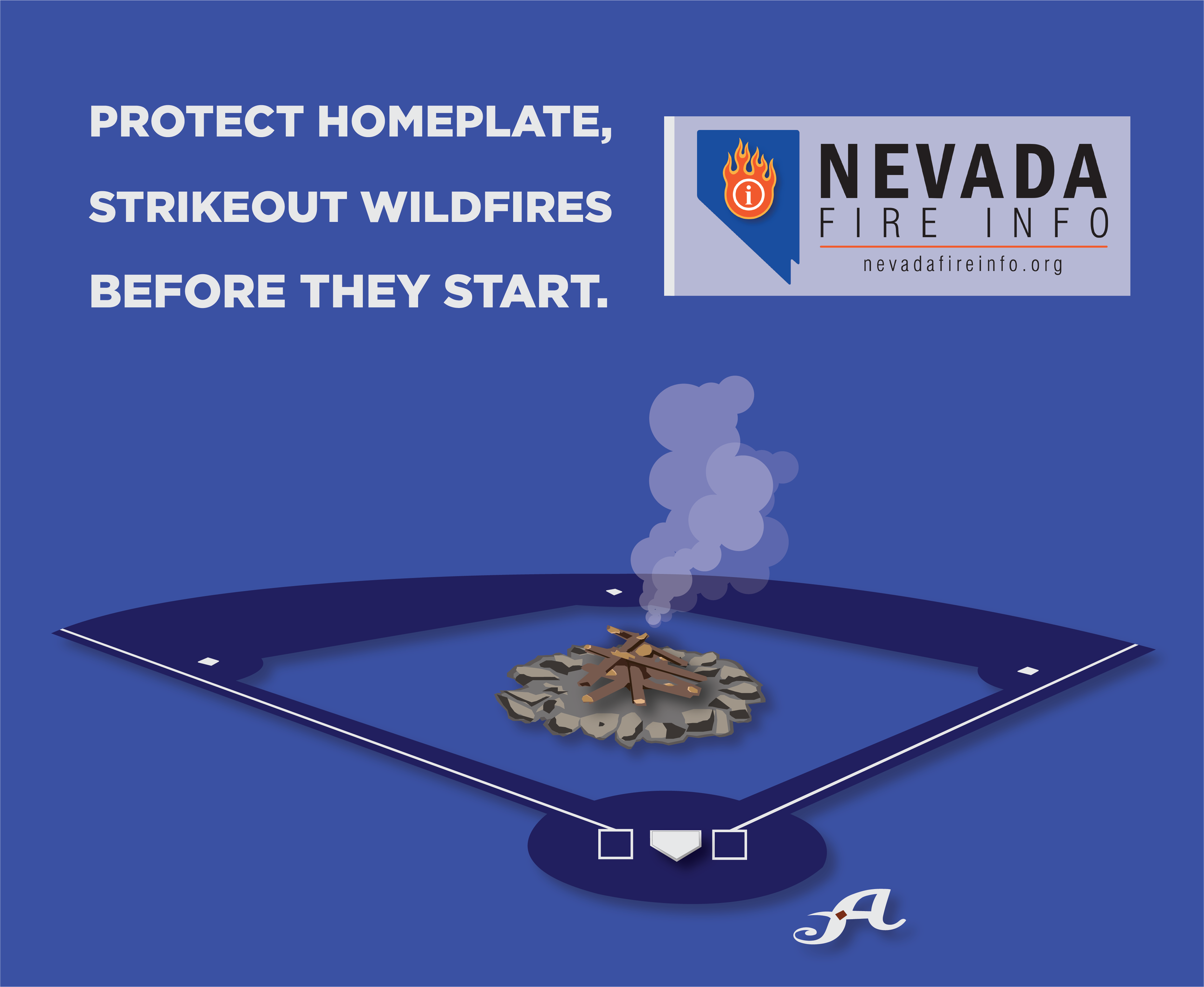 PROTECT HOMEPLATE,
STRIKEOUT WILDFIRES
BEFORE THEY START.

i

NEVADA
FIRE INFO
nevadafireinfo.org

A